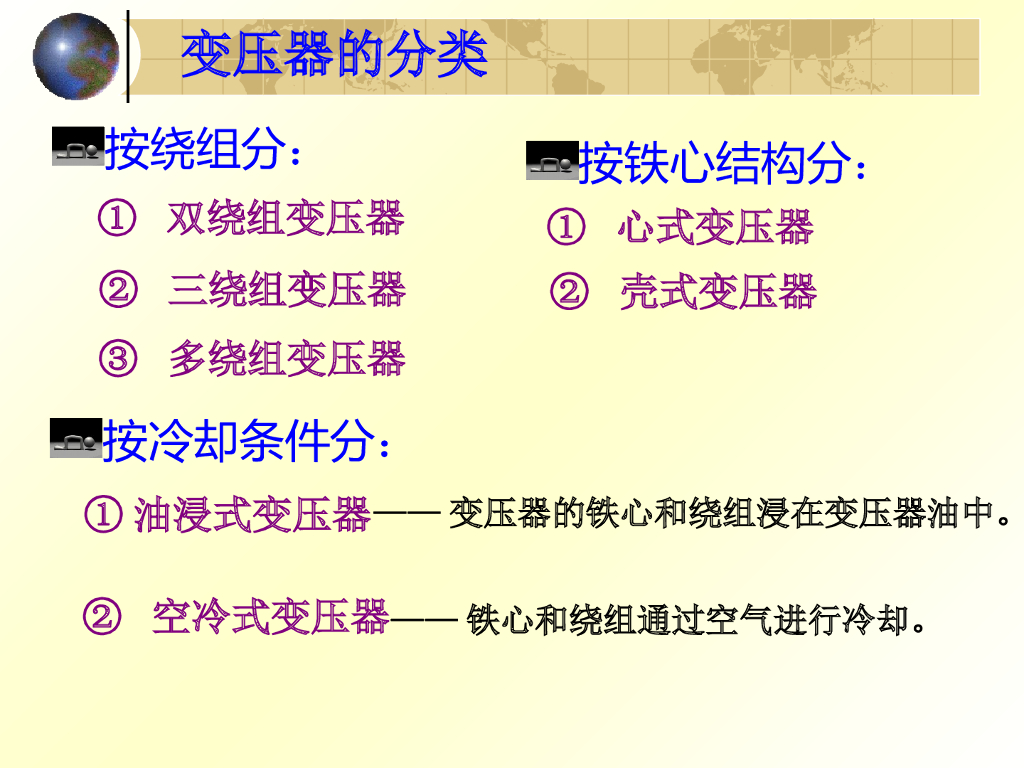 变压器的分类

按绕组分：

① 双绕组变压器

② 三绕组变压器

③ 多绕组变压器

按铁心结构分：

① 心式变压器

② 壳式变压器

按冷却条件分：

① 油浸式变压器—— 变压器的铁心和绕组浸在变压器油中。

② 空冷式变压器—— 铁心和绕组通过空气进行冷却。